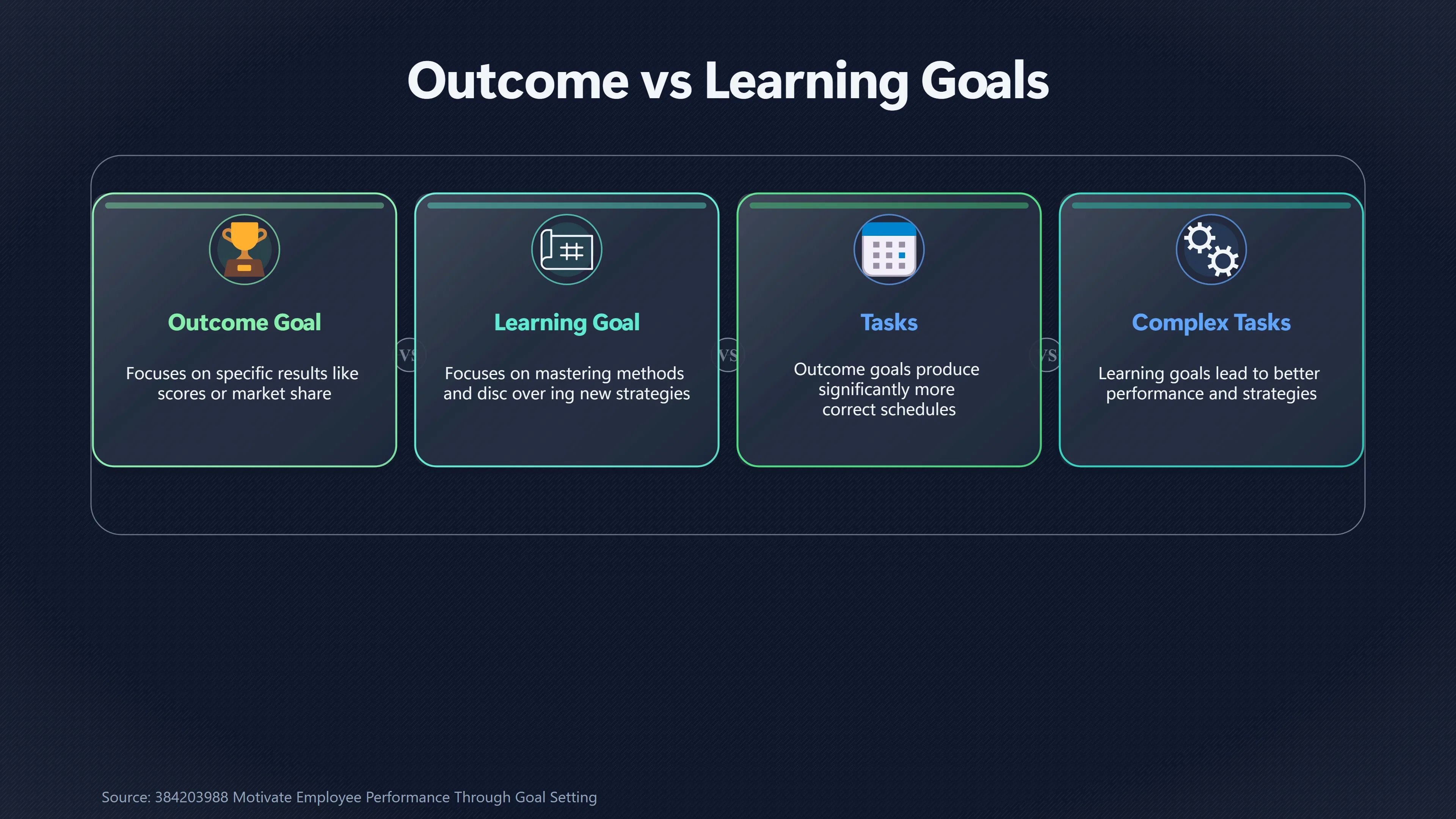 Outcome vs Learning Goals

Outcome Goal

Focuses on specific results like scores or market share

VS

Learning Goal

Focuses on mastering methods and disc over ing new strategies

VS

Tasks

Outcome goals produce significantly more correct schedules

VS

Complex Tasks

Learning goals lead to better performance and strategies

Source: 384203988 Motivate Employee Performance Through Goal Setting